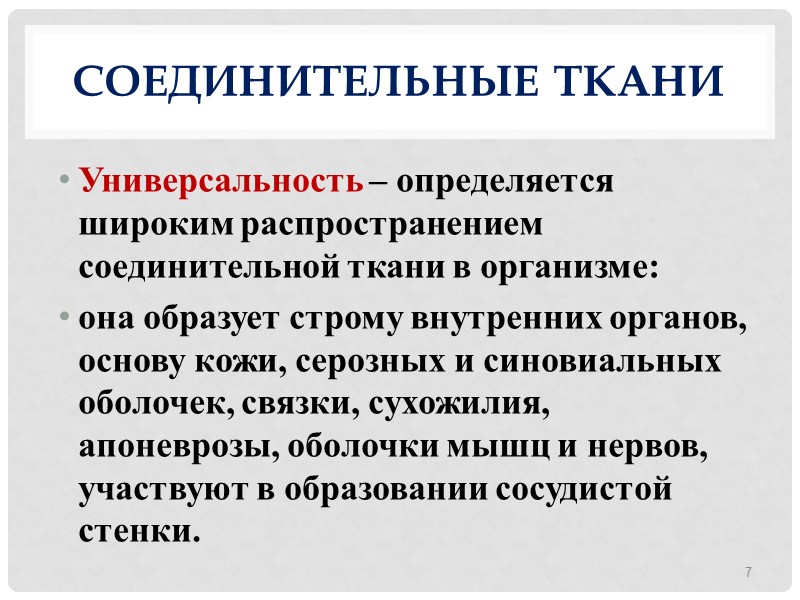 СОЕДИНИТЕЛЬНЫЕ ТКАНИ

• Универсальность – определяется широким распространением соединительной ткани в организме:

• она образует строму внутренних органов, основу кожи, серозных и синовиальных оболочек, связки, сухожилия, апоневрозы, оболочки мышц и нервов, участвуют в образовании сосудистой стенки.

7